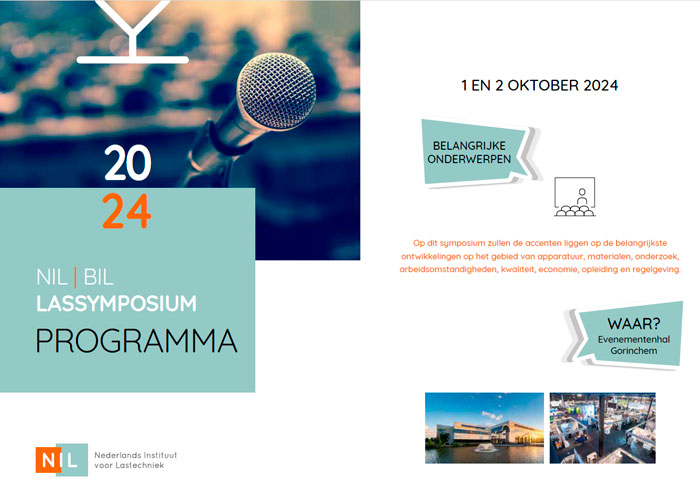 20
24

NIL | BIL
LASSYMPOSIUM
PROGRAMMA

NIL Nederlands Instituut voor Lastechniek

1 EN 2 OKTOBER 2024

BELANGRIJKE ONDERWERPEN

Op dit symposium zullen de accenten liggen op de belangrijkste ontwikkelingen op het gebied van apparatuur, materialen, onderzoek, arbeidsomstandigheden, kwaliteit, economie, opleiding en regelgeving.

WAAR?
Evenementenhal Gorinchem